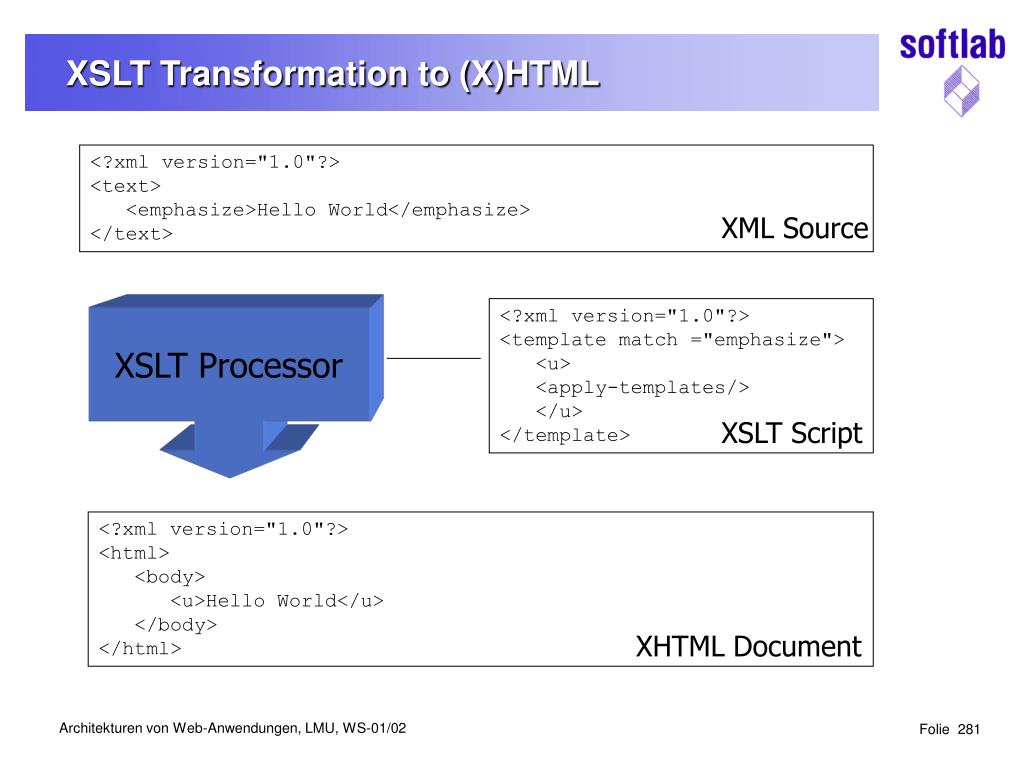 XSLT Transformation to (X)HTML

softlab

<?xml version="1.0"?>
<text>
<emphasize>Hello World</emphasize>
</text>

XML Source

XSLT Processor

<?xml version="1.0"?>
<template match ="emphasize">
<u>
<apply-templates/>
</u>
</template>

XSLT Script

<?xml version="1.0"?>
<html>
<body>
<u>Hello World</u>
</body>
</html>

XHTML Document

Architekturen von Web-Anwendungen, LMU, WS-01/02

Folie 281